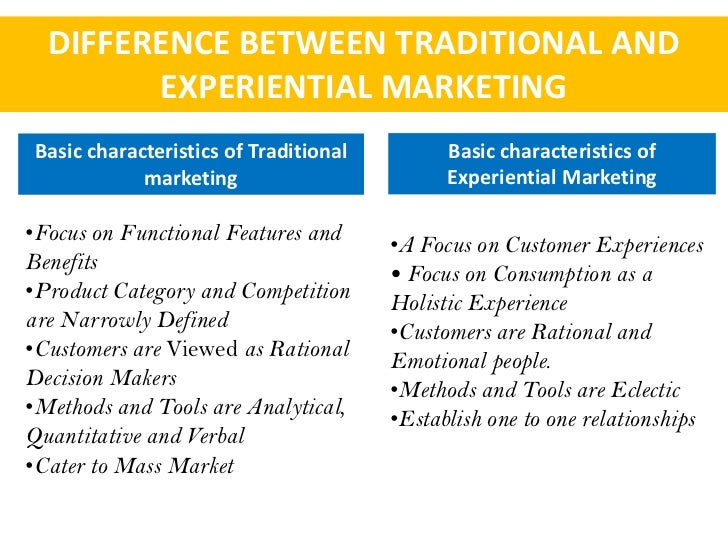 DIFFERENCE BETWEEN TRADITIONAL AND EXPERIENTIAL MARKETING

Basic characteristics of Traditional marketing

•Focus on Functional Features and Benefits
•Product Category and Competition are Narrowly Defined
•Customers are Viewed as Rational Decision Makers
•Methods and Tools are Analytical, Quantitative and Verbal
•Cater to Mass Market

Basic characteristics of Experiential Marketing

•A Focus on Customer Experiences
• Focus on Consumption as a Holistic Experience
•Customers are Rational and Emotional people.
•Methods and Tools are Eclectic
•Establish one to one relationships